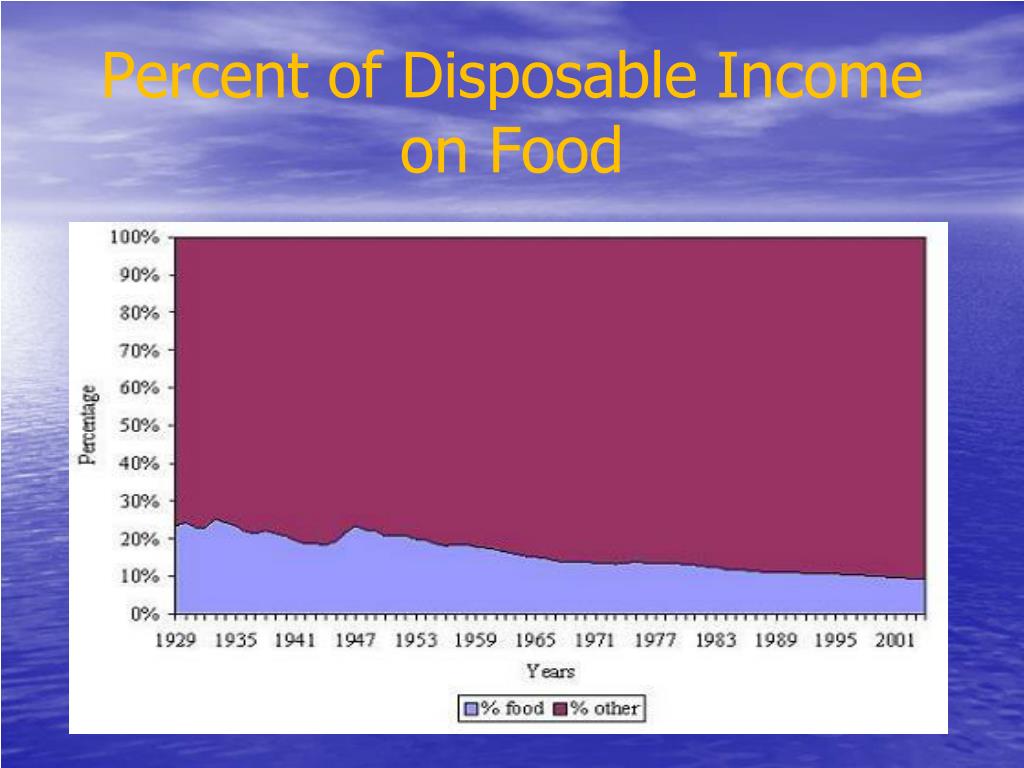 Percent of Disposable Income on Food

100%
90%
80%
70%
60%
50%
40%
30%
20%
10%
0%

Percentage

1929 1935 1941 1947 1953 1959 1965 1971 1977 1983 1989 1995 2001

Years

% food % other